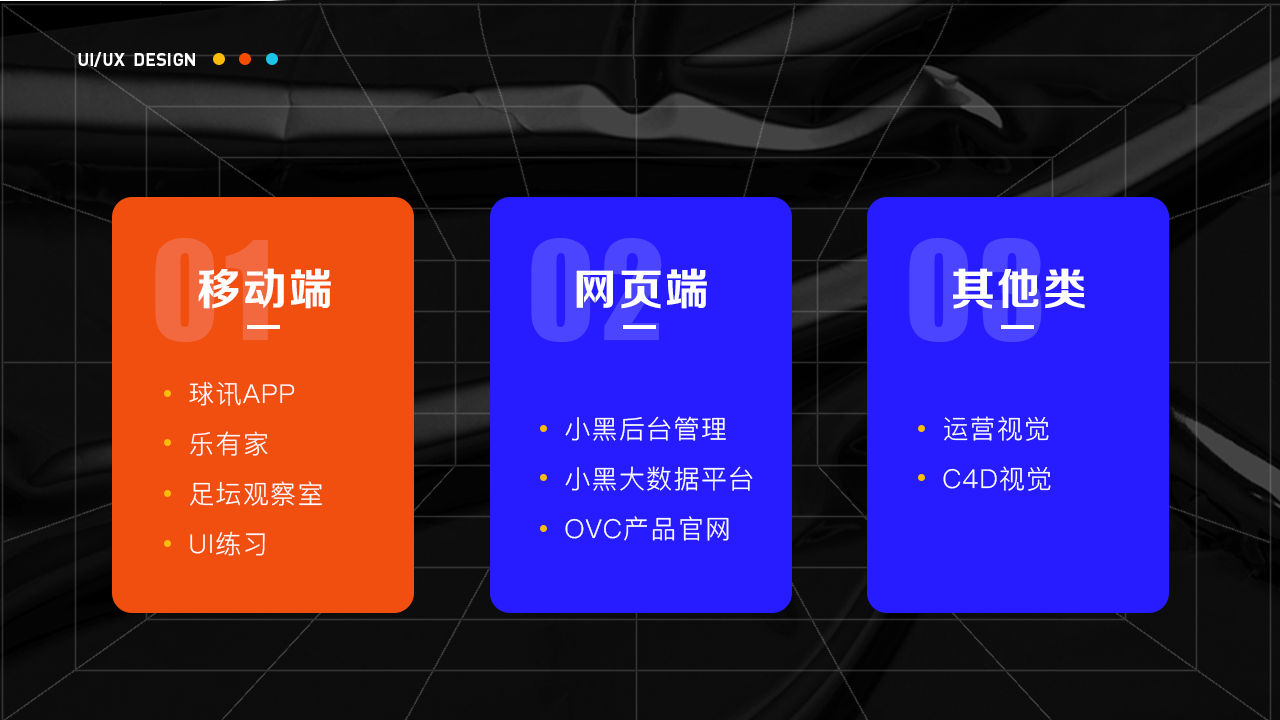 UI/UX DESIGN

01
移动端

- 球讯APP
- 乐有家
- 足坛观察室
- UI练习

02
网页端

- 小黑后台管理
- 小黑大数据平台
- OVC产品官网

03
其他类

- 运营视觉
- C4D视觉